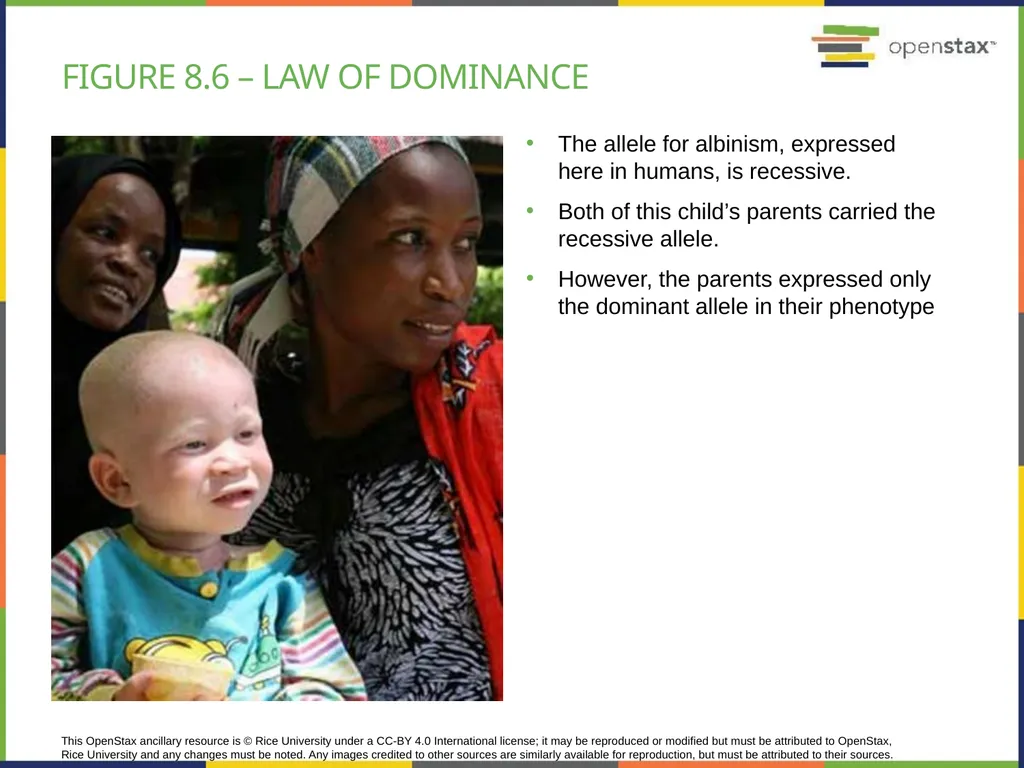 openstax™

FIGURE 8.6 – LAW OF DOMINANCE

• The allele for albinism, expressed here in humans, is recessive.

• Both of this child's parents carried the recessive allele.

• However, the parents expressed only the dominant allele in their phenotype

This OpenStax ancillary resource is © Rice University under a CC-BY 4.0 International license; it may be reproduced or modified but must be attributed to OpenStax, Rice University and any changes must be noted. Any images credited to other sources are similarly available for reproduction, but must be attributed to their sources.